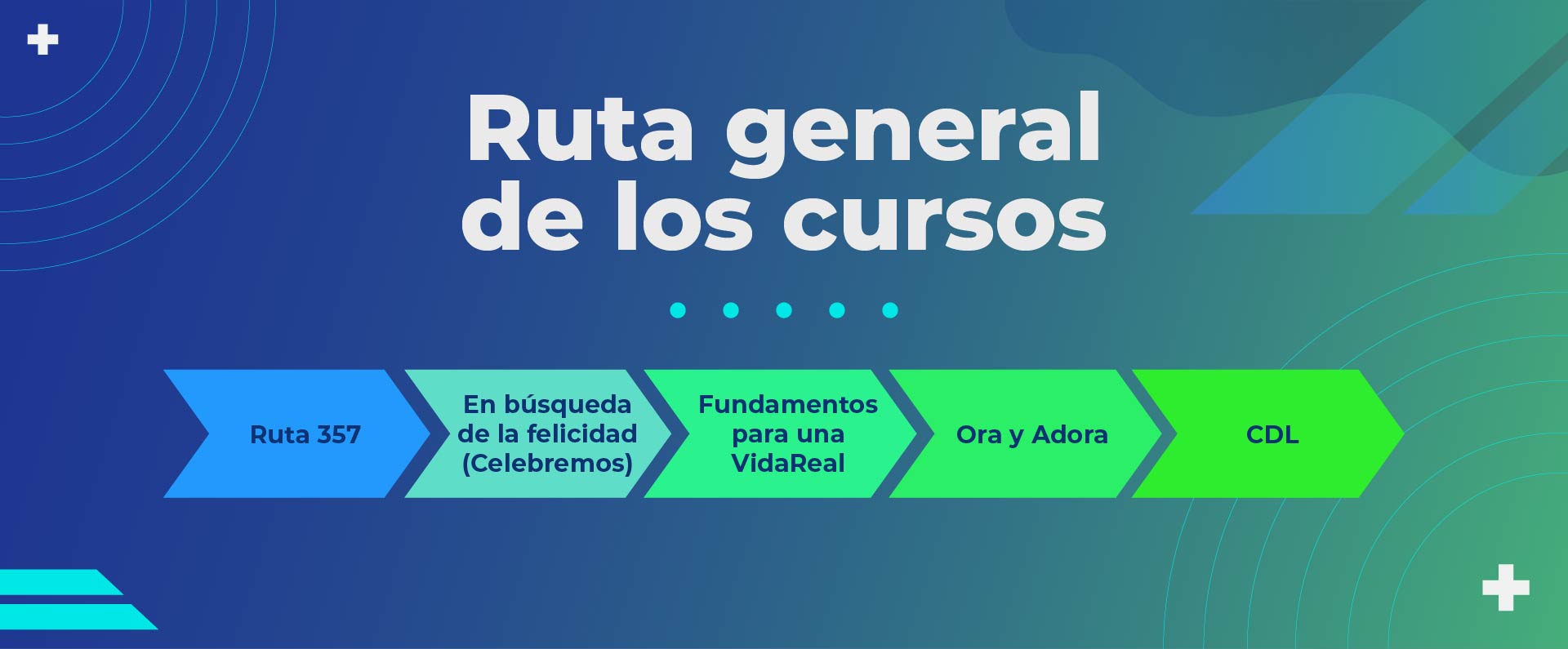 Ruta general de los cursos

Ruta 357

En búsqueda de la felicidad (Celebremos)

Fundamentos para una VidaReal

Ora y Adora

CDL